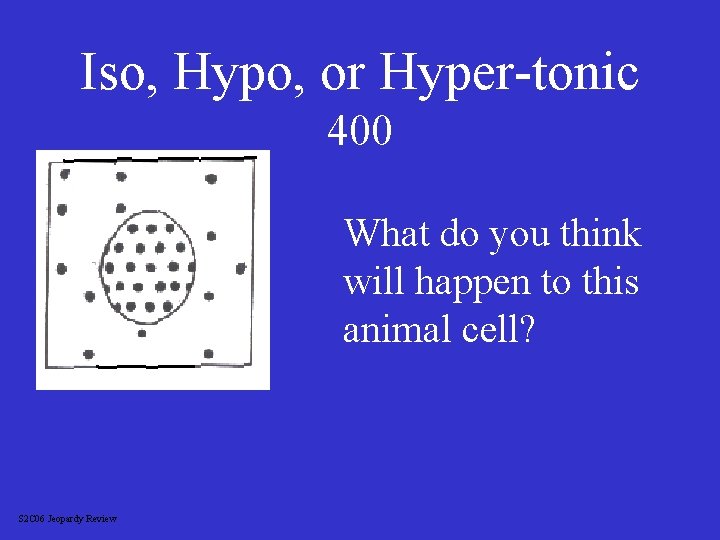 Iso, Hypo, or Hyper-tonic
400

What do you think will happen to this animal cell?

S2C06 Jeopardy Review